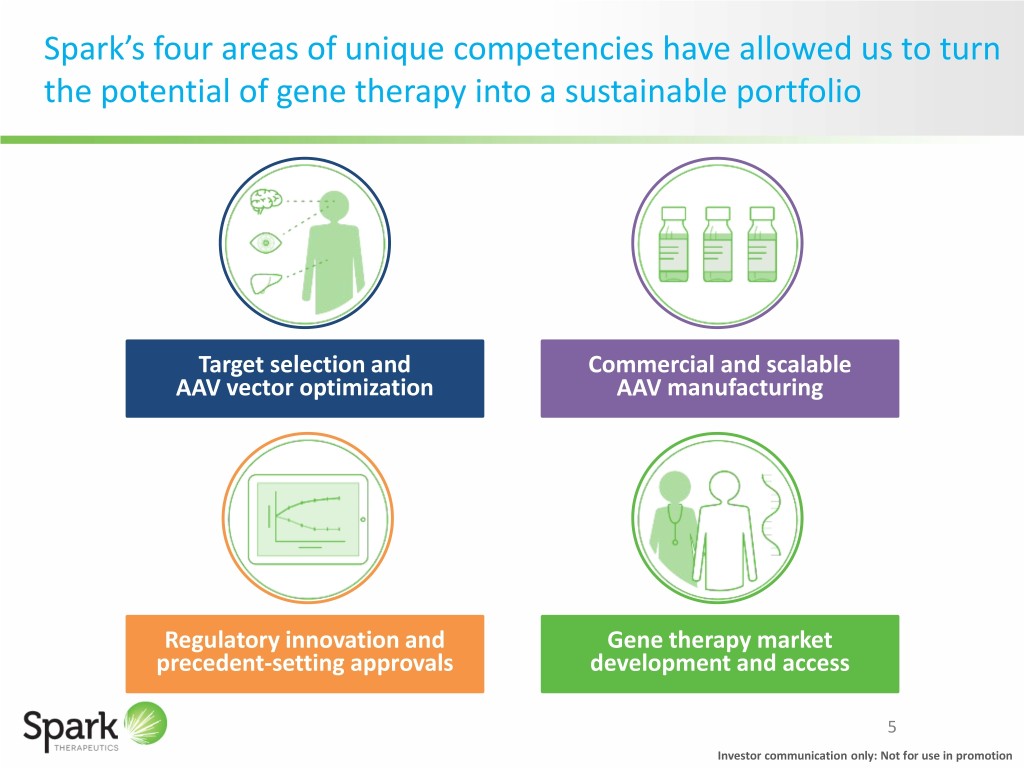 Spark's four areas of unique competencies have allowed us to turn the potential of gene therapy into a sustainable portfolio

Target selection and AAV vector optimization

Commercial and scalable AAV manufacturing

Regulatory innovation and precedent-setting approvals

Gene therapy market development and access

Spark THERAPEUTICS

5

Investor communication only: Not for use in promotion